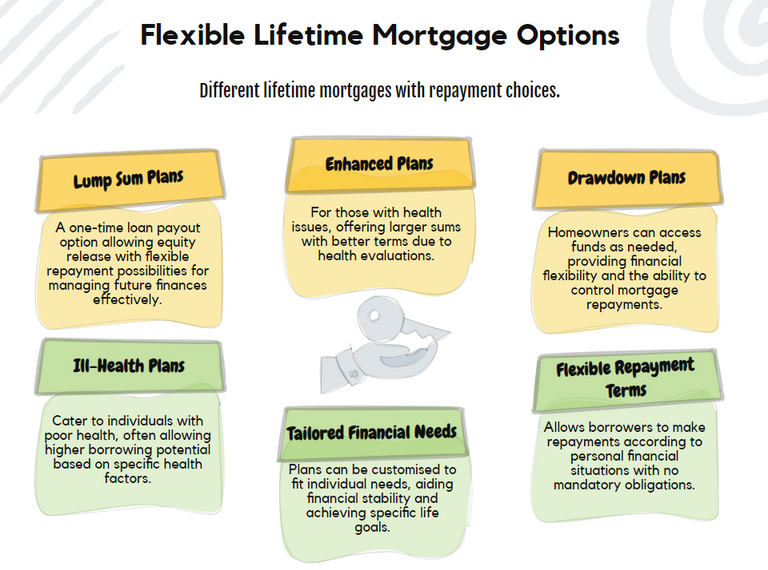 Flexible Lifetime Mortgage Options

Different lifetime mortgages with repayment choices.

Lump Sum Plans

A one-time loan payout option allowing equity release with flexible repayment possibilities for managing future finances effectively.

Enhanced Plans

For those with health issues, offering larger sums with better terms due to health evaluations.

Drawdown Plans

Homeowners can access funds as needed, providing financial flexibility and the ability to control mortgage repayments.

Ill-Health Plans

Cater to individuals with poor health, often allowing higher borrowing potential based on specific health factors.

Tailored Financial Needs

Plans can be customised to fit individual needs, aiding financial stability and achieving specific life goals.

Flexible Repayment Terms

Allows borrowers to make repayments according to personal financial situations with no mandatory obligations.